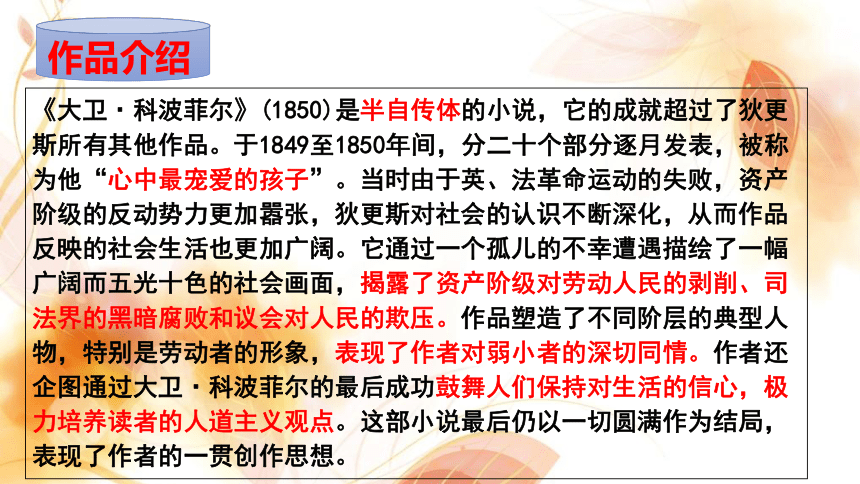 作品介绍

《大卫·科波菲尔》(1850)是半自传体的小说，它的成就超过了狄更斯所有其他作品。于1849至1850年间，分二十个部分逐月发表，被称为他“心中最宠爱的孩子”。当时由于英、法革命运动的失败，资产阶级的反动势力更加嚣张，狄更斯对社会的认识不断深化，从而作品反映的社会生活也更加广阔。它通过一个孤儿的不幸遭遇描绘了一幅广阔而五光十色的社会画面，揭露了资产阶级对劳动人民的剥削、司法界的黑暗腐败和议会对人民的欺压。作品塑造了不同阶层的典型人物，特别是劳动者的形象，表现了作者对弱小者的深切同情。作者还企图通过大卫·科波菲尔的最后成功鼓舞人们保持对生活的信心，极力培养读者的人道主义观点。这部小说最后仍以一切圆满作为结局，表现了作者的一贯创作思想。